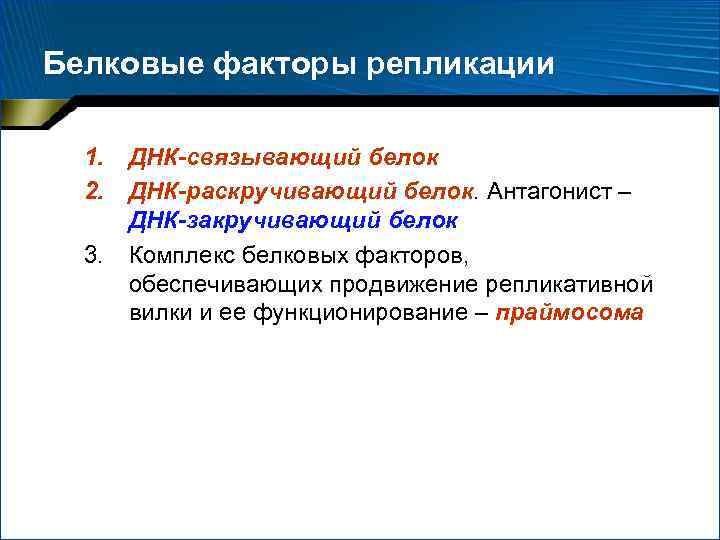 Белковые факторы репликации

1. ДНК-связывающий белок
2. ДНК-раскручивающий белок. Антагонист – ДНК-закручивающий белок
3. Комплекс белковых факторов, обеспечивающих продвижение репликативной вилки и ее функционирование – праймосома